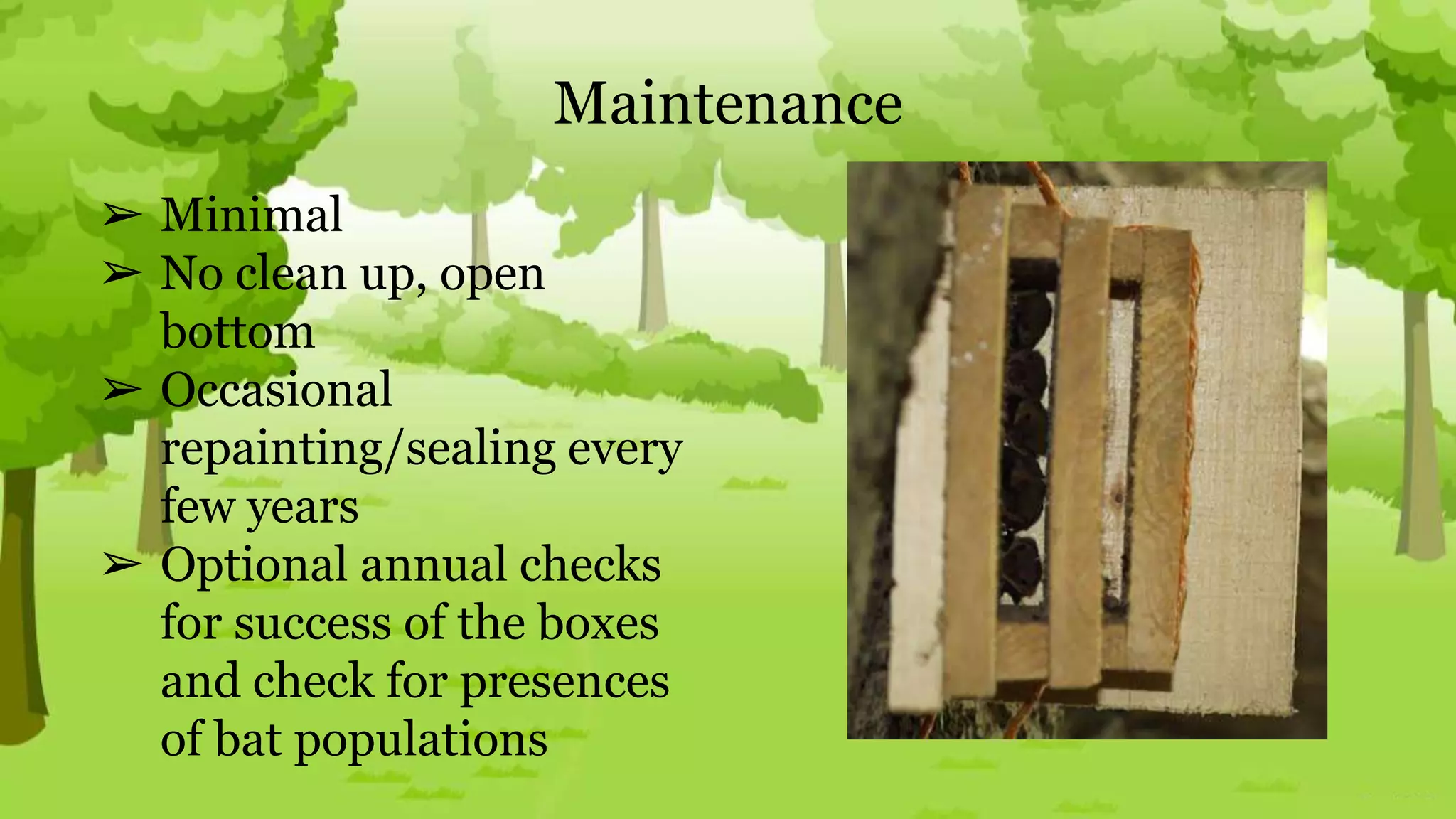 Maintenance

➢ Minimal
➢ No clean up, open bottom
➢ Occasional repainting/sealing every few years
➢ Optional annual checks for success of the boxes and check for presences of bat populations